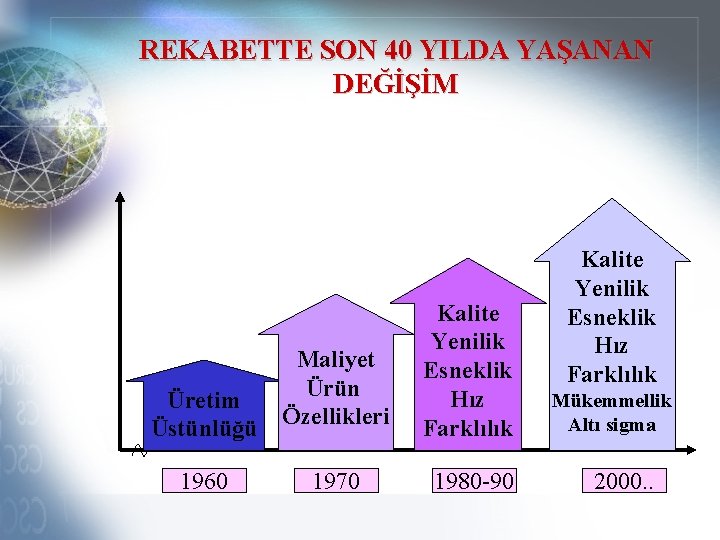 REKABETTE SON 40 YILDA YAŞANAN DEĞİŞİM

Üretim Üstünlüğü

Maliyet Ürün Özellikleri

Kalite Yenilik Esneklik Hız Farklılık

Kalite Yenilik Esneklik Hız Farklılık Mükemmellik Altı sigma

1960

1970

1980-90

2000..